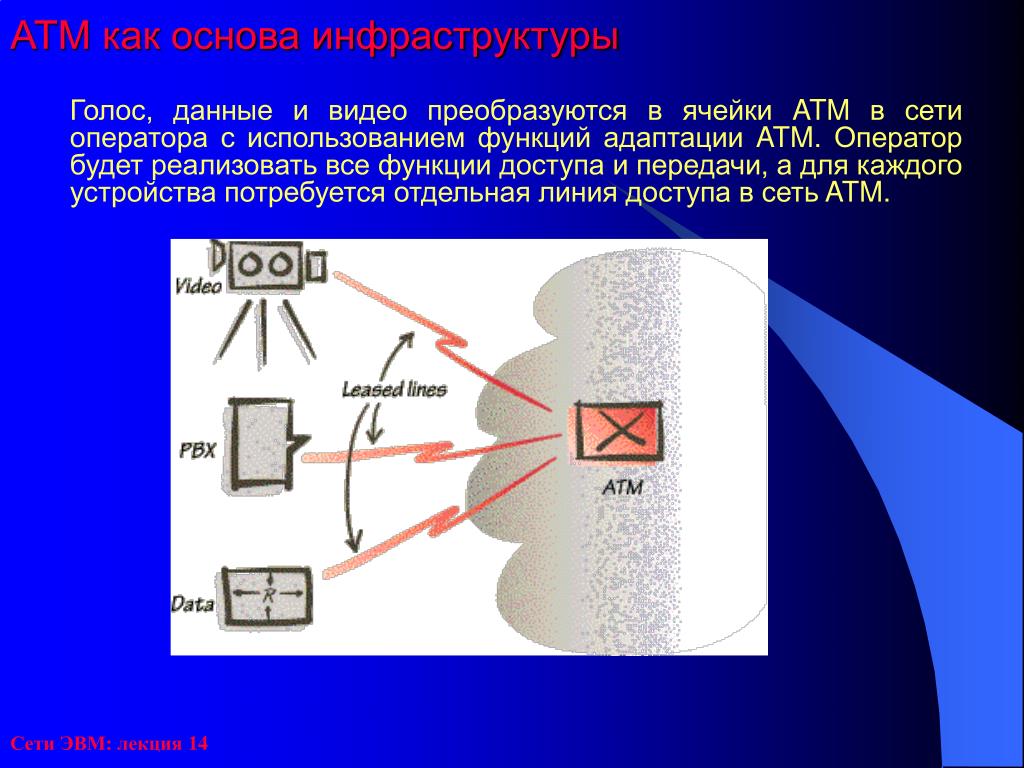 АТМ как основа инфраструктуры

Голос, данные и видео преобразуются в ячейки АТМ в сети оператора с использованием функций адаптации АТМ. Оператор будет реализовать все функции доступа и передачи, а для каждого устройства потребуется отдельная линия доступа в сеть АТМ.

Video

Leased lines

PBX

ATM

Data

R

Сети ЭВМ: лекция 14